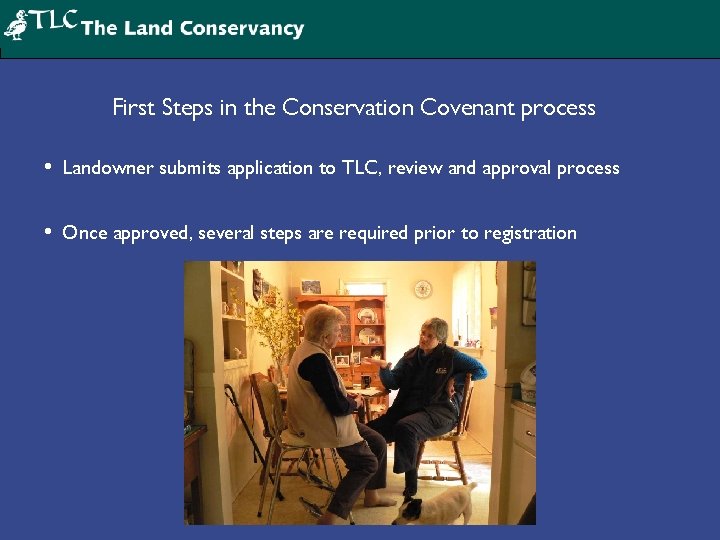 TLC The Land Conservancy

First Steps in the Conservation Covenant process

• Landowner submits application to TLC, review and approval process

• Once approved, several steps are required prior to registration